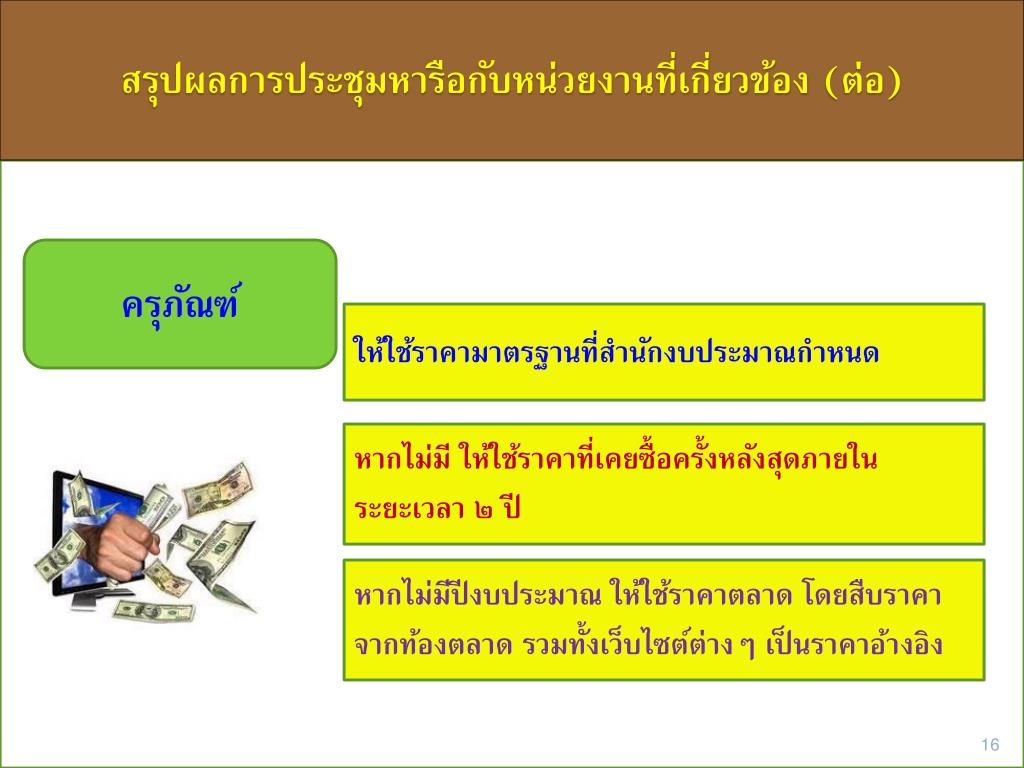 สรุปผลการประชุมหารือกับหน่วยงานที่เกี่ยวข้อง (ต่อ)

ครุภัณฑ์

ให้ใช้ราคามาตรฐานที่สำนักงบประมาณกำหนด

หากไม่มี ให้ใช้ราคาที่เคยซื้อครั้งหลังสุดภายในระยะเวลา ๒ ปี

หากไม่มีปีงบประมาณ ให้ใช้ราคาตลาด โดยสืบราคาจากท้องตลาด รวมทั้งเว็บไซต์ต่าง ๆ เป็นราคาอ้างอิง

16